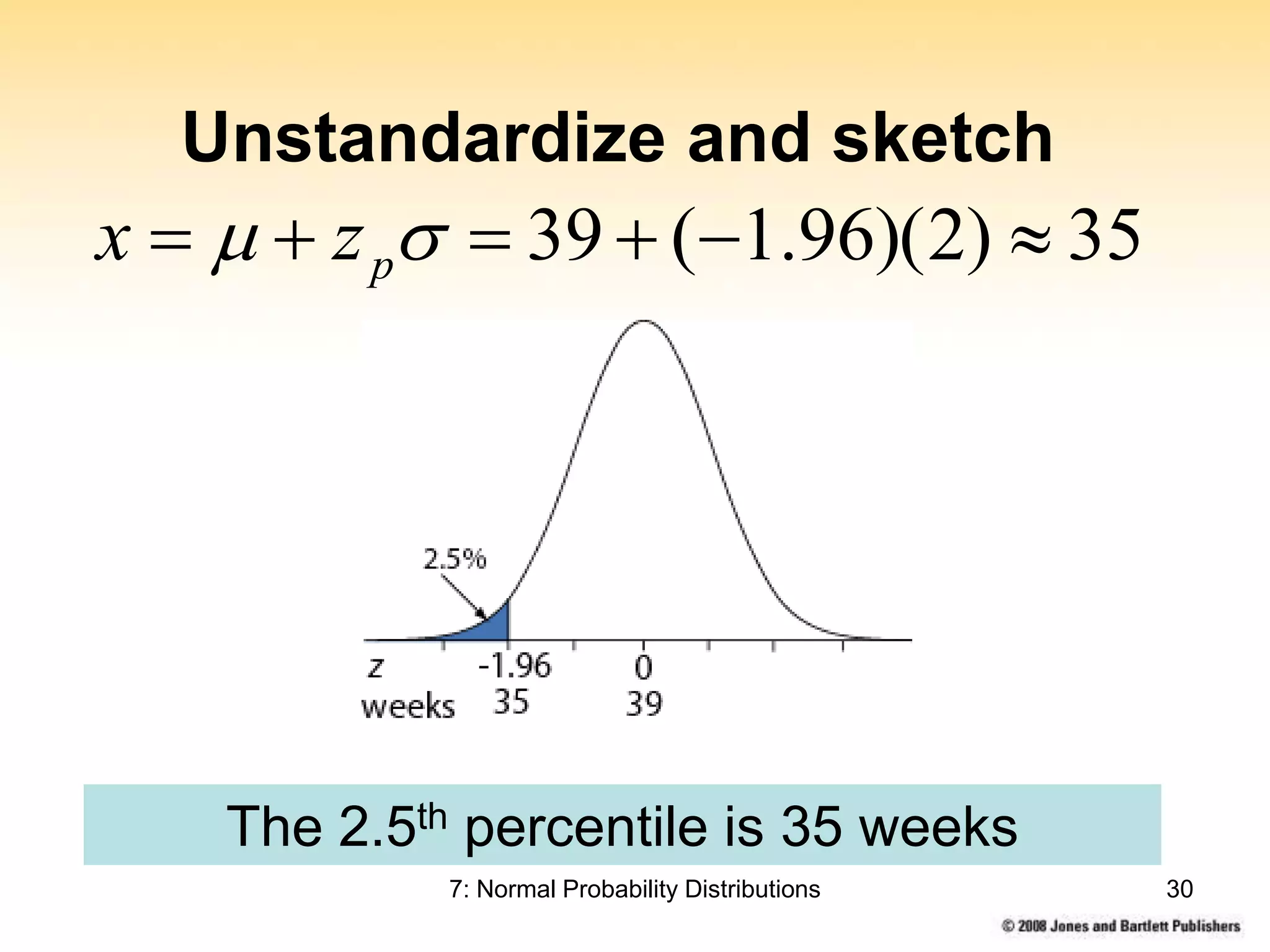 Unstandardize and sketch

$x = \mu + z_p\sigma = 39 + (-1.96)(2) \approx 35$

2.5%

z -1.96 0
weeks 35 39

The 2.5$^{th}$ percentile is 35 weeks

7: Normal Probability Distributions

30

© 2008 Jones and Bartlett Publishers